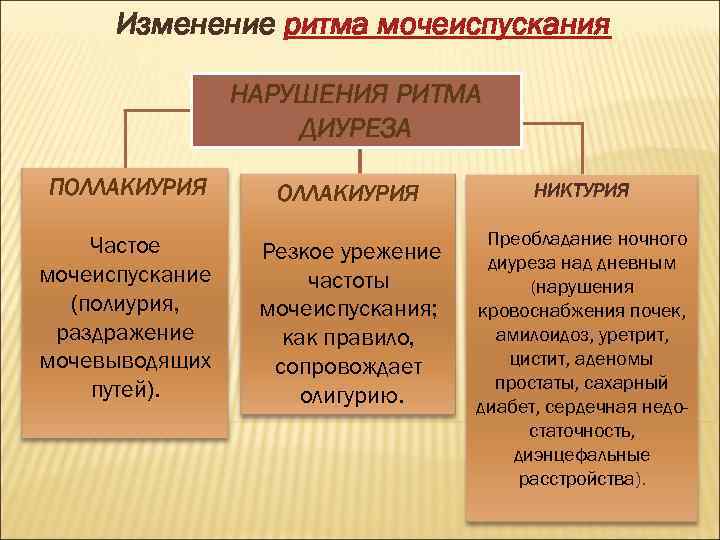 Изменение ритма мочеиспускания

НАРУШЕНИЯ РИТМА ДИУРЕЗА

ПОЛЛАКИУРИЯ

Частое мочеиспускание (полиурия, раздражение мочевыводящих путей).

ОЛЛАКИУРИЯ

Резкое урежение частоты мочеиспускания; как правило, сопровождает олигурию.

НИКТУРИЯ

Преобладание ночного диуреза над дневным (нарушения кровоснабжения почек, амилоидоз, уретрит, цистит, аденомы простаты, сахарный диабет, сердечная недостаточность, диэнцефальные расстройства).